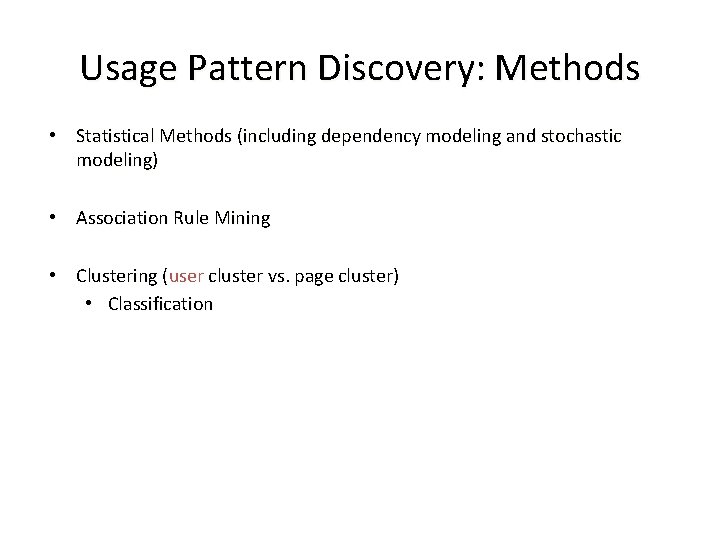 Usage Pattern Discovery: Methods

• Statistical Methods (including dependency modeling and stochastic modeling)

• Association Rule Mining

• Clustering (user cluster vs. page cluster)
  • Classification